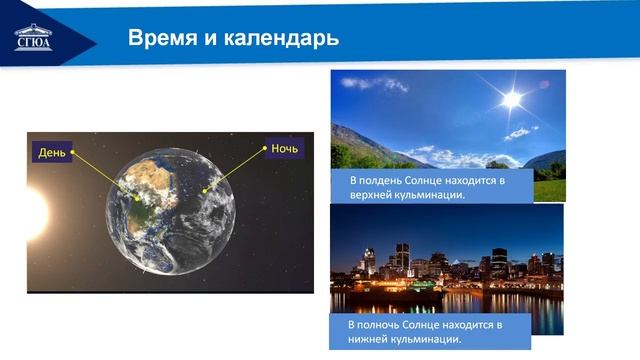 СГЮА

Время и календарь

День

Ночь

В полдень Солнце находится в верхней кульминации.

В полночь Солнце находится в нижней кульминации.